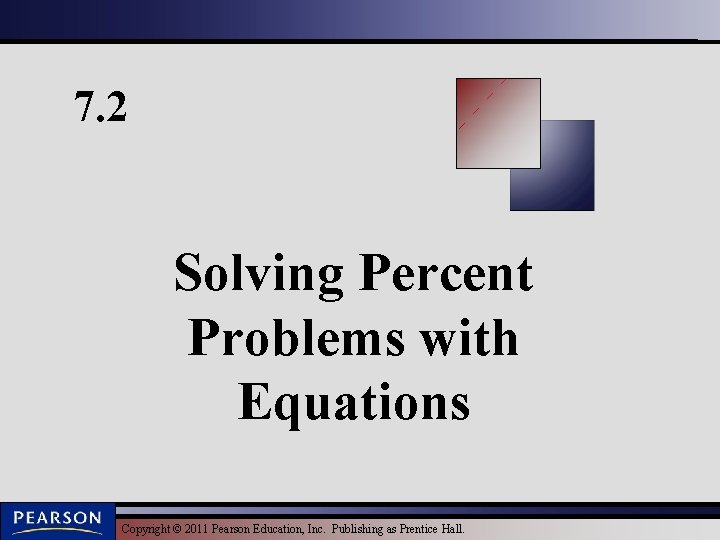 7.2

Solving Percent Problems with Equations

PEARSON

Copyright © 2011 Pearson Education, Inc. Publishing as Prentice Hall.